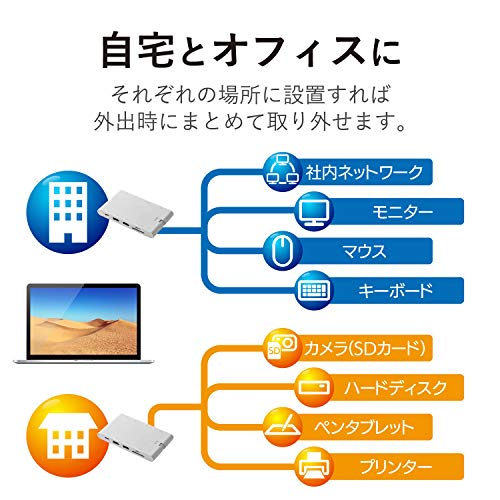 自宅とオフィスに

それぞれの場所に設置すれば
外出時にまとめて取り外せます。

社内ネットワーク

モニター

マウス

キーボード

SD

カメラ(SDカード)

ハードディスク

ペンタブレット

プリンター